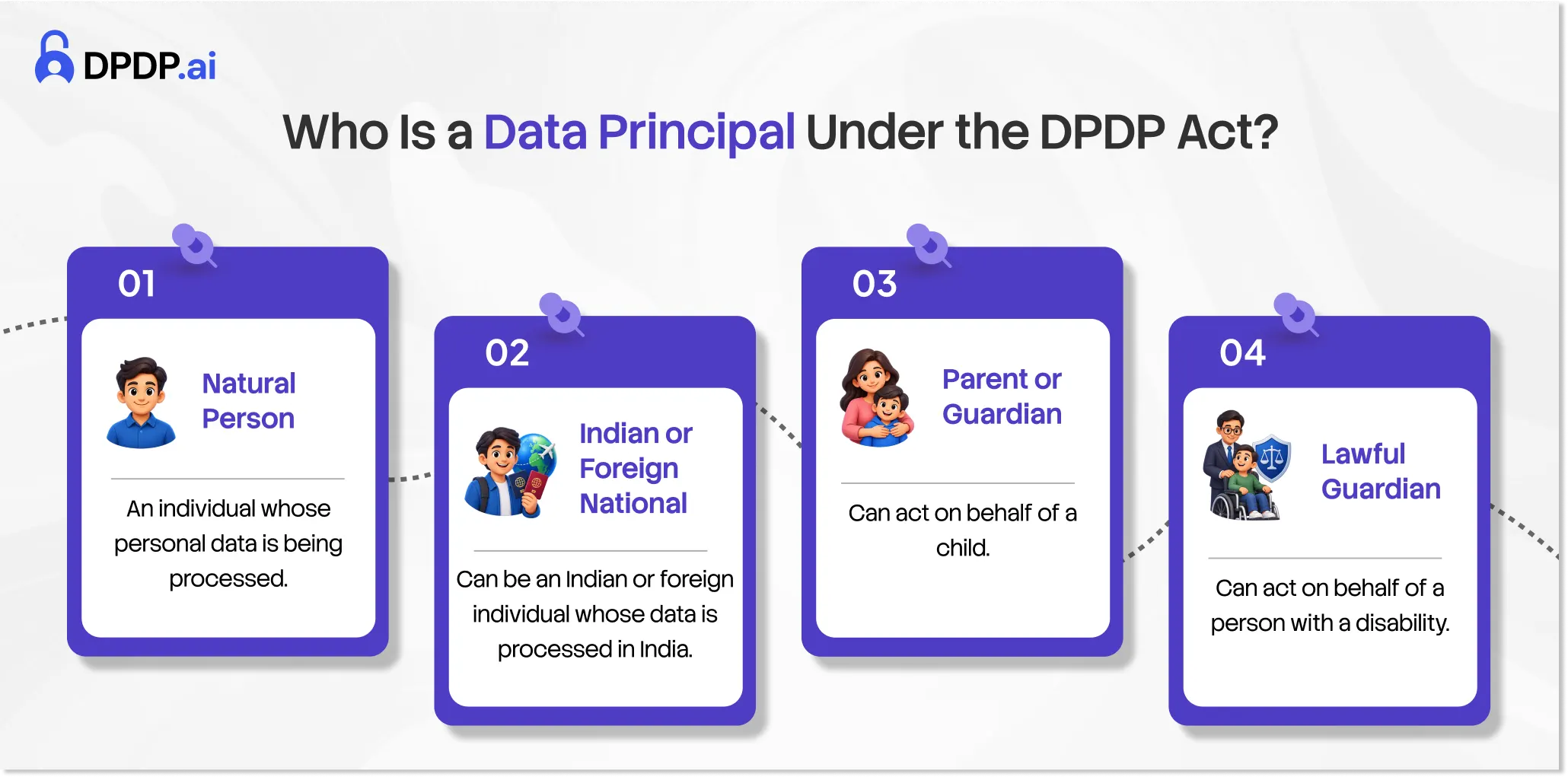 DPDP.ai

Who Is a Data Principal Under the DPDP Act?

01

Natural Person

An individual whose personal data is being processed.

02

Indian or Foreign National

Can be an Indian or foreign individual whose data is processed in India.

03

Parent or Guardian

Can act on behalf of a child.

04

Lawful Guardian

Can act on behalf of a person with a disability.